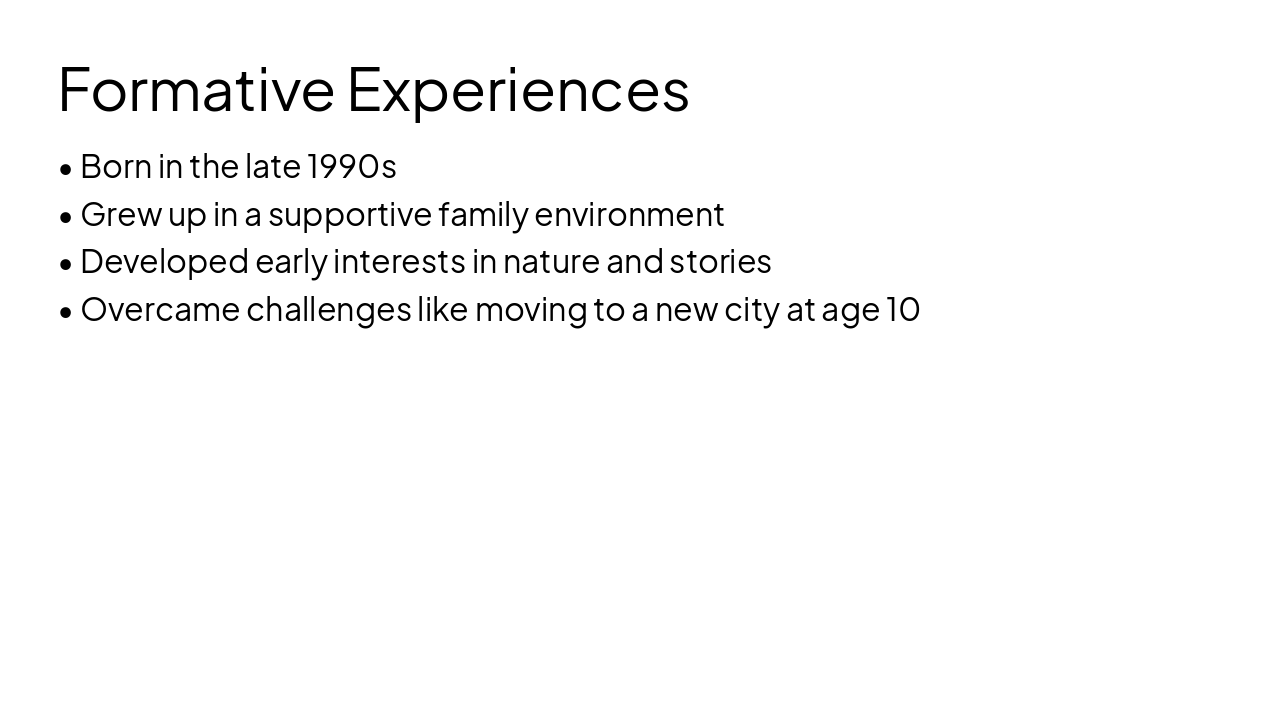 Formative Experiences

• Born in the late 1990s
• Grew up in a supportive family environment
• Developed early interests in nature and stories
• Overcame challenges like moving to a new city at age 10